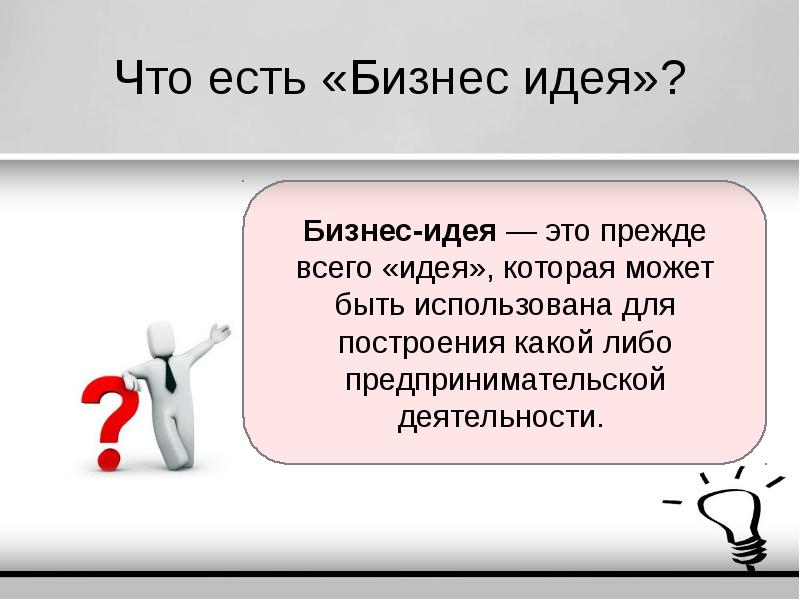 Что есть «Бизнес идея»?

Бизнес-идея — это прежде всего «идея», которая может быть использована для построения какой либо предпринимательской деятельности.